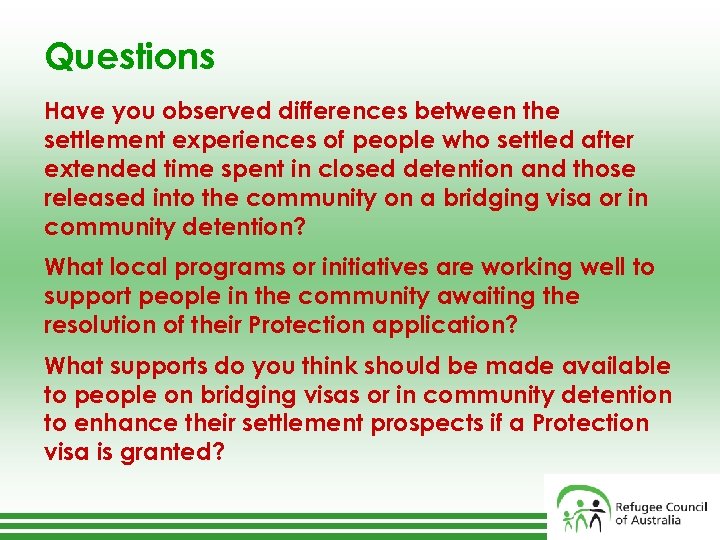 Questions

Have you observed differences between the settlement experiences of people who settled after extended time spent in closed detention and those released into the community on a bridging visa or in community detention?

What local programs or initiatives are working well to support people in the community awaiting the resolution of their Protection application?

What supports do you think should be made available to people on bridging visas or in community detention to enhance their settlement prospects if a Protection visa is granted?

Refugee Council of Australia